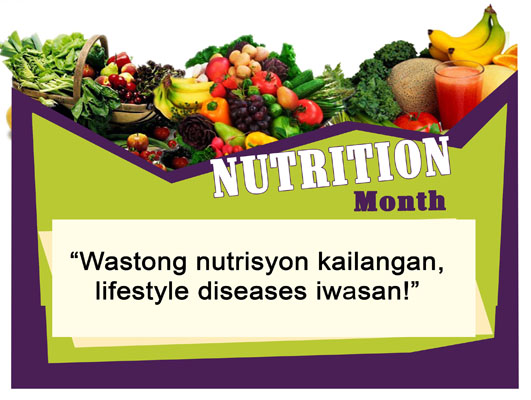 NUTRITION
Month

“Wastong nutrisyon kailangan, lifestyle diseases iwasan!”